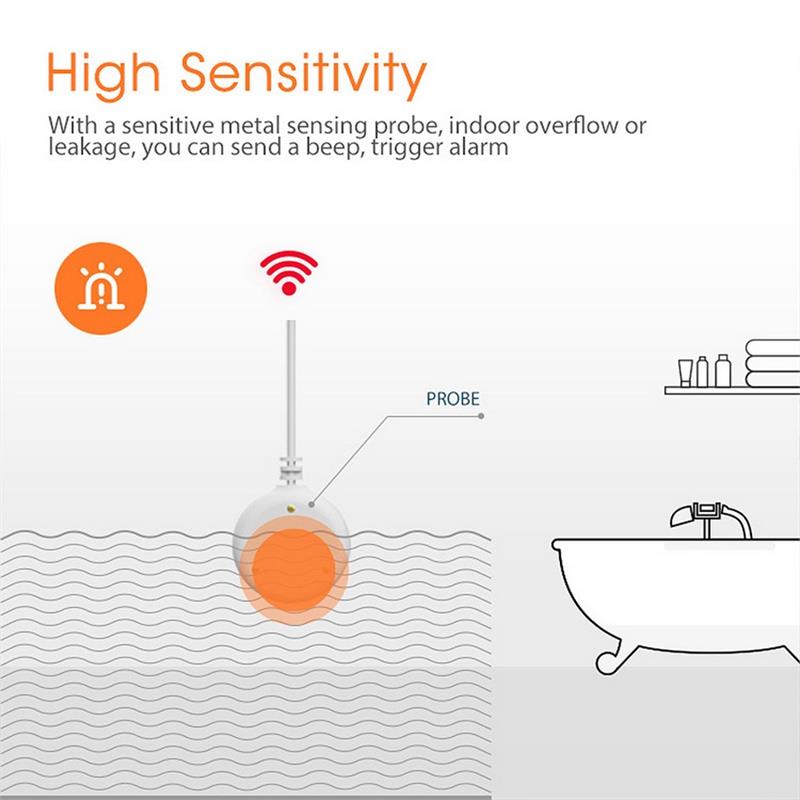 High Sensitivity

With a sensitive metal sensing probe, indoor overflow or leakage, you can send a beep, trigger alarm

PROBE